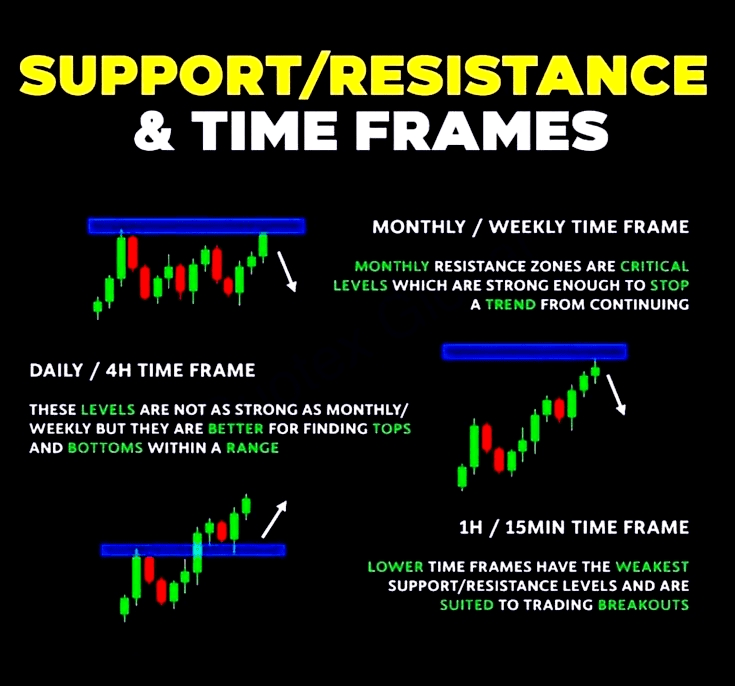 SUPPORT/RESISTANCE
& TIME FRAMES

MONTHLY / WEEKLY TIME FRAME

MONTHLY RESISTANCE ZONES ARE CRITICAL LEVELS WHICH ARE STRONG ENOUGH TO STOP A TREND FROM CONTINUING

DAILY / 4H TIME FRAME

THESE LEVELS ARE NOT AS STRONG AS MONTHLY/ WEEKLY BUT THEY ARE BETTER FOR FINDING TOPS AND BOTTOMS WITHIN A RANGE

1H / 15MIN TIME FRAME

LOWER TIME FRAMES HAVE THE WEAKEST SUPPORT/RESISTANCE LEVELS AND ARE SUITED TO TRADING BREAKOUTS